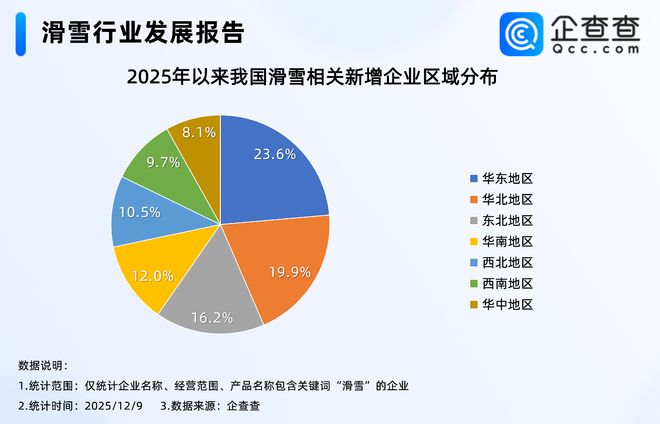 滑雪行业发展报告

企查查
Qcc.com

2025年以来我国滑雪相关新增企业区域分布

23.6%
19.9%
16.2%
12.0%
10.5%
9.7%
8.1%

华东地区
华北地区
东北地区
华南地区
西北地区
西南地区
华中地区

数据说明：
1.统计范围：仅统计企业名称、经营范围、产品名称包含关键词“滑雪”的企业
2.统计时间：2025/12/9 3.数据来源：企查查